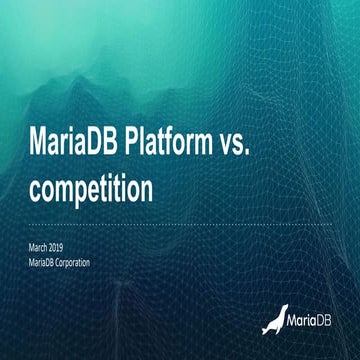 MariaDB Platform vs. competition

March 2019
MariaDB Corporation

MariaDB